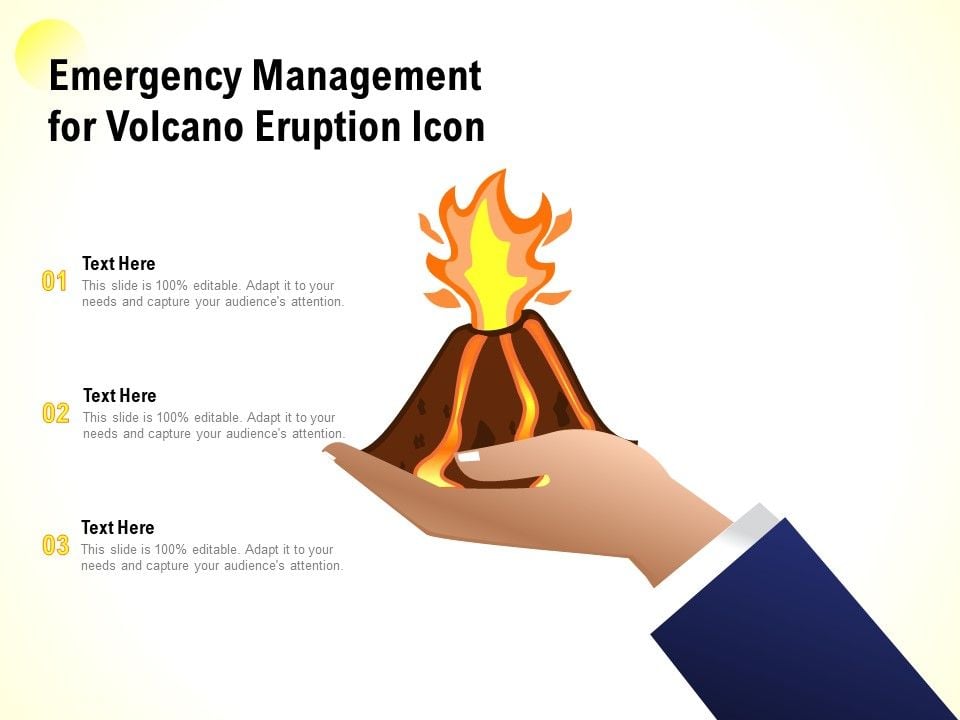 Emergency Management for Volcano Eruption Icon

01 Text Here
This slide is 100% editable. Adapt it to your needs and capture your audience's attention.

02 Text Here
This slide is 100% editable. Adapt it to your needs and capture your audience's attention.

03 Text Here
This slide is 100% editable. Adapt it to your needs and capture your audience's attention.